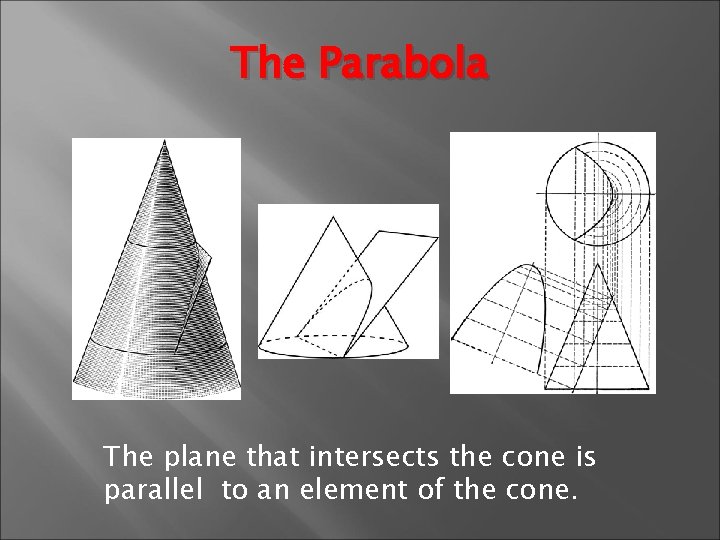 The Parabola

The plane that intersects the cone is parallel  to an element of the cone.